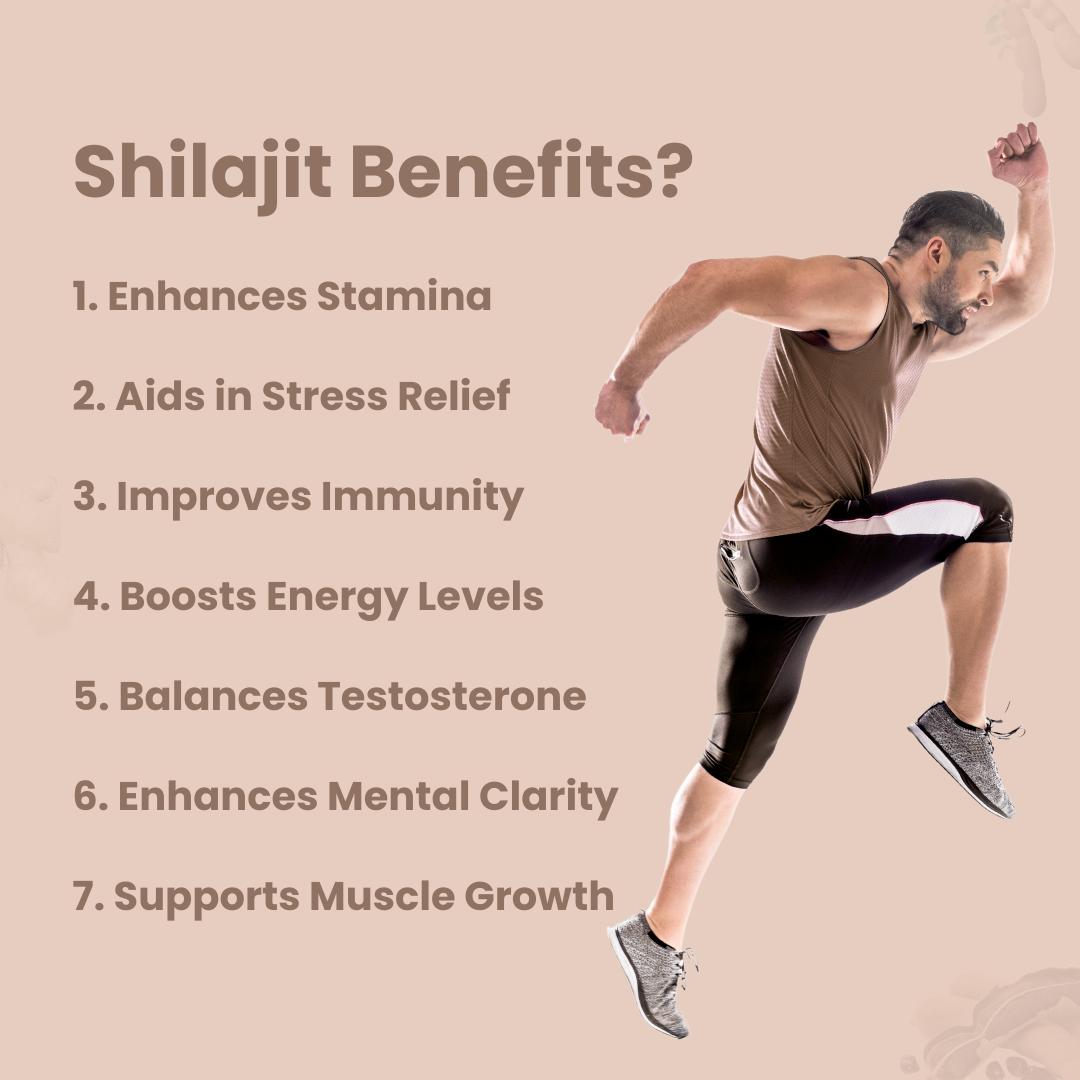 Shilajit Benefits?

1. Enhances Stamina

2. Aids in Stress Relief

3. Improves Immunity

4. Boosts Energy Levels

5. Balances Testosterone

6. Enhances Mental Clarity

7. Supports Muscle Growth